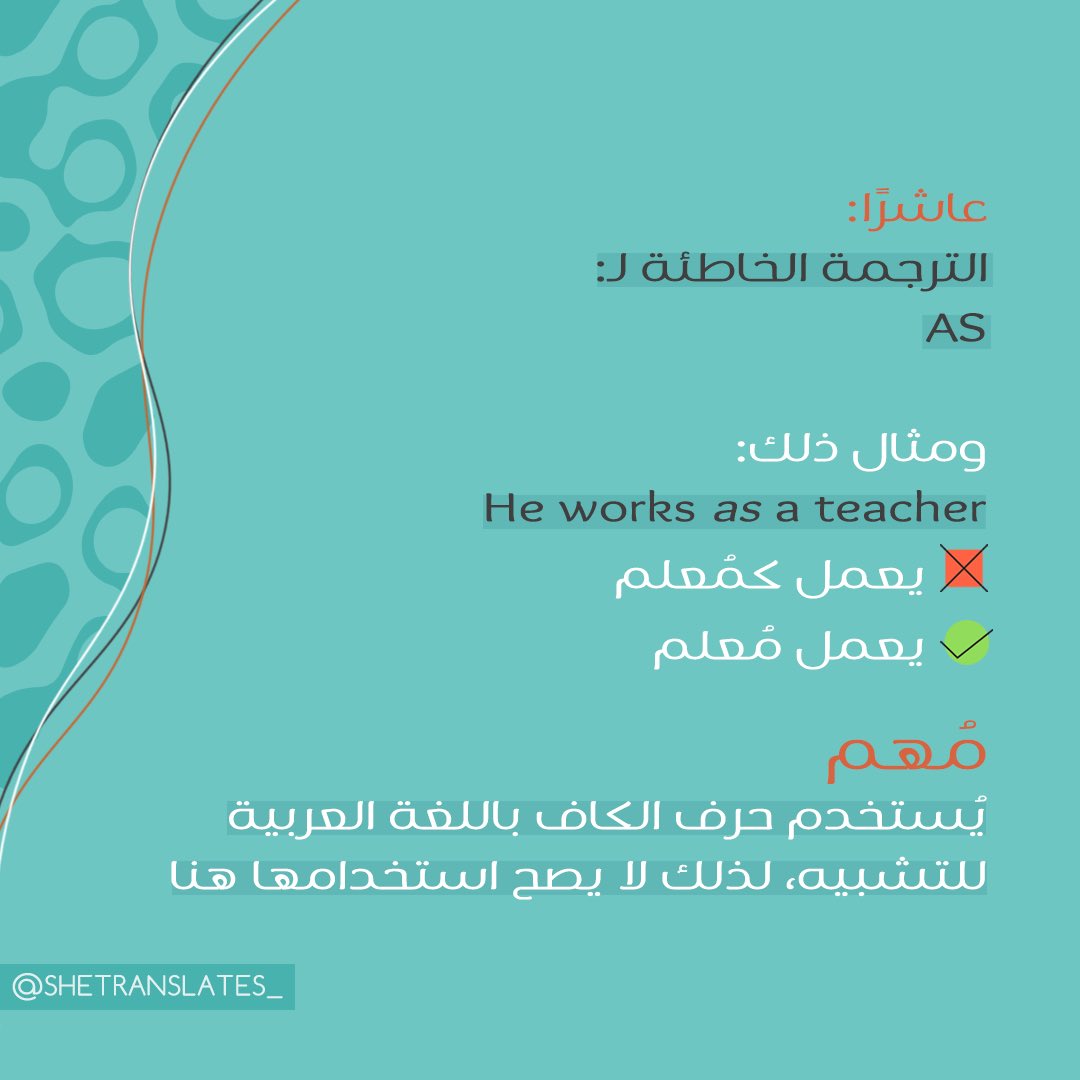 عاشرًا:
الترجمة الخاطئة لـ:
AS

ومثال ذلك:
He works as a teacher
يعمل كمُعلم
يعمل مُعلم

مُهم
يُستخدم حرف الكاف باللغة العربية للتشبيه، لذلك لا يصح استخدامها هنا

@SHETRANSLATES_